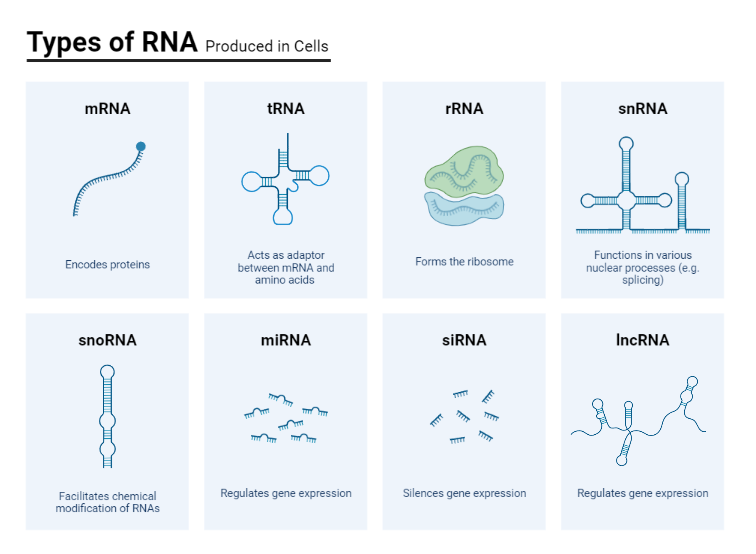 Types of RNA Produced in Cells

mRNA

Encodes proteins

tRNA

Acts as adaptor between mRNA and amino acids

rRNA

Forms the ribosome

snRNA

Functions in various nuclear processes (e.g. splicing)

snoRNA

Facilitates chemical modification of RNAs

miRNA

Regulates gene expression

siRNA

Silences gene expression

lncRNA

Regulates gene expression